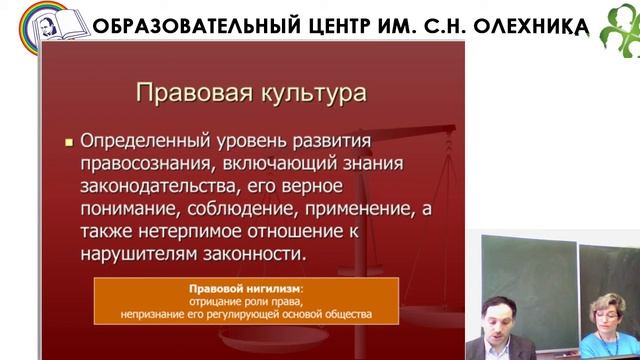 ОБРАЗОВАТЕЛЬНЫЙ ЦЕНТР ИМ. С.Н. ОЛЕХНИКА

Правовая культура

Определенный уровень развития правосознания, включающий знания законодательства, его верное понимание, соблюдение, применение, а также нетерпимое отношение к нарушителям законности.

Правовой нигилизм: отрицание роли права, непризнание его регулирующей основой общества